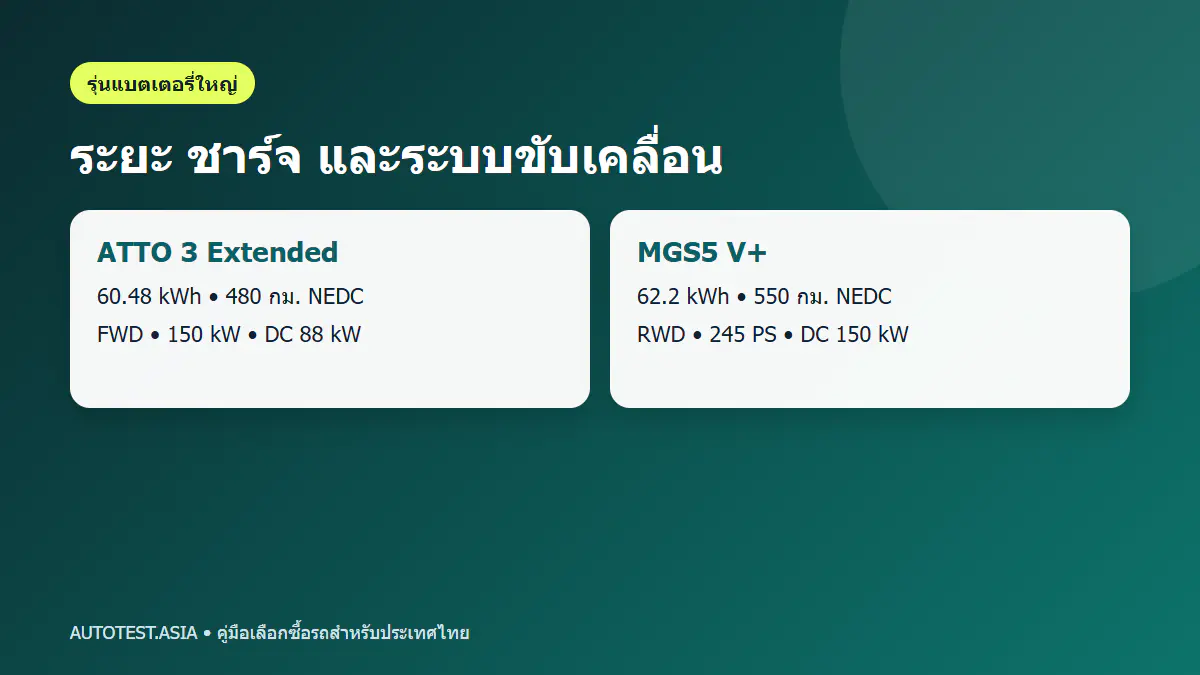 รุ่นแบตเตอรี่ใหญ่

ระยะ ชาร์จ และระบบขับเคลื่อน

ATTO 3 Extended
60.48 kWh • 480 กม. NEDC
FWD • 150 kW • DC 88 kW

MGS5 V+
62.2 kWh • 550 กม. NEDC
RWD • 245 PS • DC 150 kW

AUTOTEST.ASIA • คู่มือเลือกซื้อรถสำหรับประเทศไทย